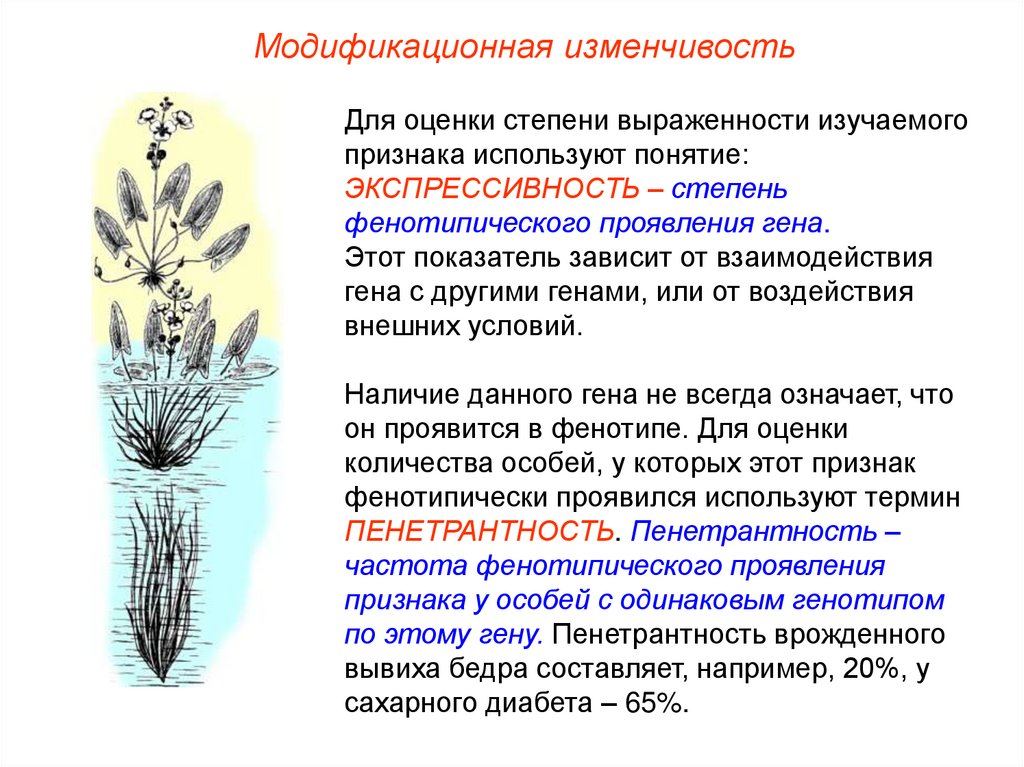 Модификационная изменчивость

Для оценки степени выраженности изучаемого признака используют понятие: ЭКСПРЕССИВНОСТЬ – степень фенотипического проявления гена.
Этот показатель зависит от взаимодействия гена с другими генами, или от воздействия внешних условий.

Наличие данного гена не всегда означает, что он проявится в фенотипе. Для оценки количества особей, у которых этот признак фенотипически проявился используют термин ПЕНЕТРАНТНОСТЬ. Пенетрантность – частота фенотипического проявления признака у особей с одинаковым генотипом по этому гену. Пенетрантность врожденного вывиха бедра составляет, например, 20%, у сахарного диабета – 65%.